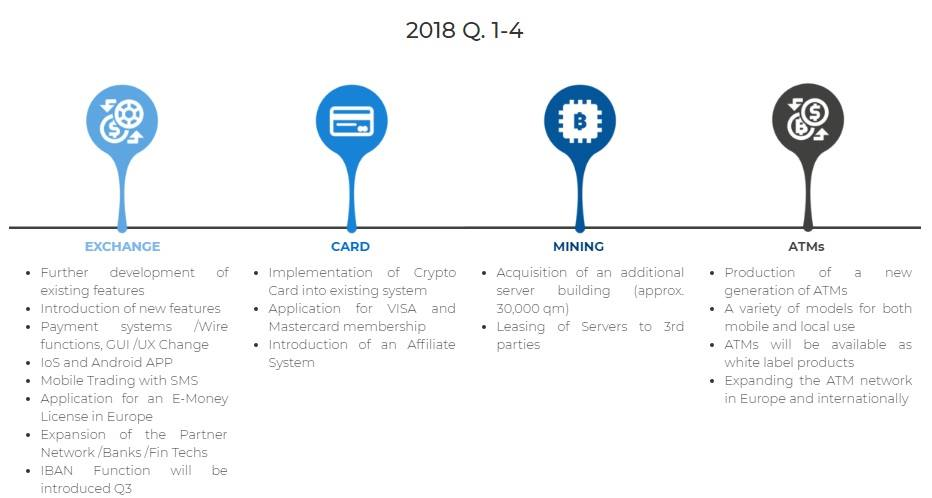 2018 Q. 1-4

EXCHANGE

- Further development of existing features
- Introduction of new features
- Payment systems /Wire functions, GUI /UX Change
- IoS and Android APP
- Mobile Trading with SMS
- Application for an E-Money License in Europe
- Expansion of the Partner Network /Banks /Fin Techs
- IBAN Function will be introduced Q3

CARD

- Implementation of Crypto Card into existing system
- Application for VISA and Mastercard membership
- Introduction of an Affiliate System

MINING

- Acquisition of an additional server building (approx. 30,000 qm)
- Leasing of Servers to 3rd parties

ATMs

- Production of a new generation of ATMs
- A variety of models for both mobile and local use
- ATMs will be available as white label products
- Expanding the ATM network in Europe and internationally